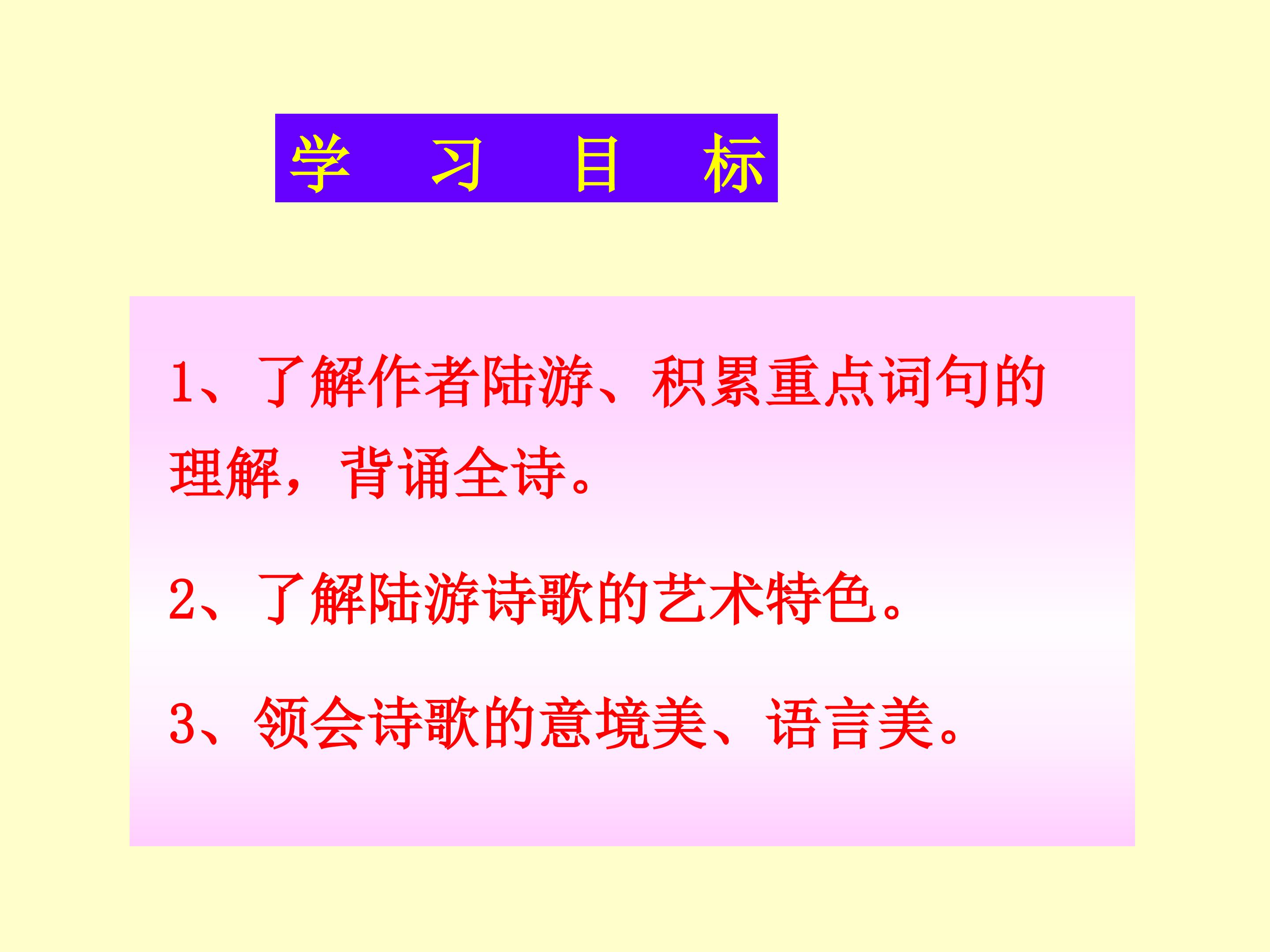 学 习 目 标

1、了解作者陆游、积累重点词句的理解，背诵全诗。

2、了解陆游诗歌的艺术特色。

3、领会诗歌的意境美、语言美。